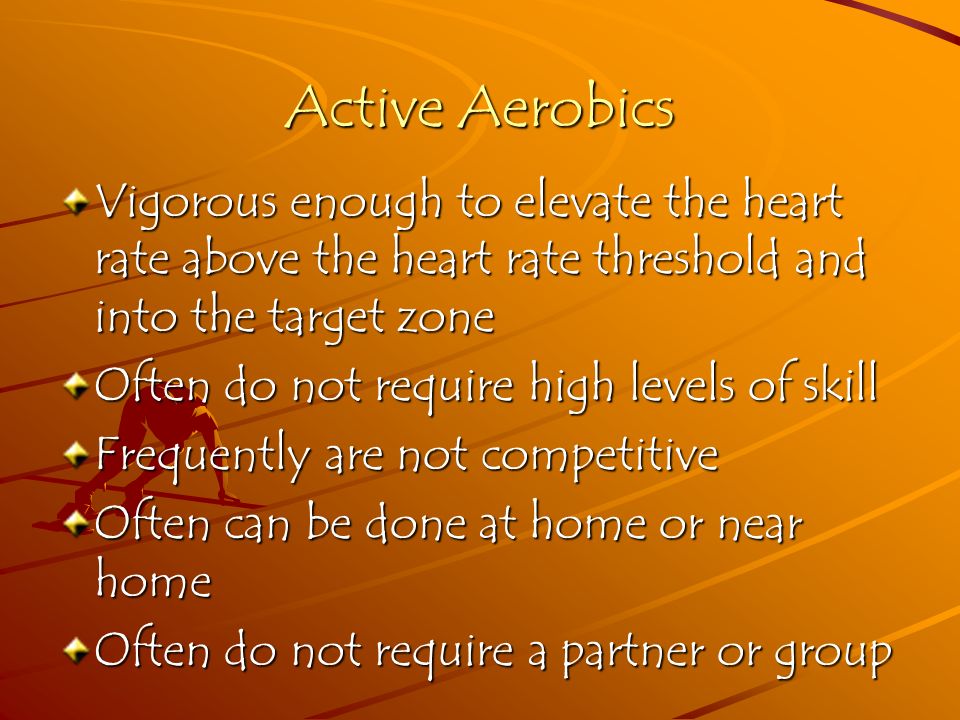 Active Aerobics

Vigorous enough to elevate the heart rate above the heart rate threshold and into the target zone

Often do not require high levels of skill

Frequently are not competitive

Often can be done at home or near home

Often do not require a partner or group